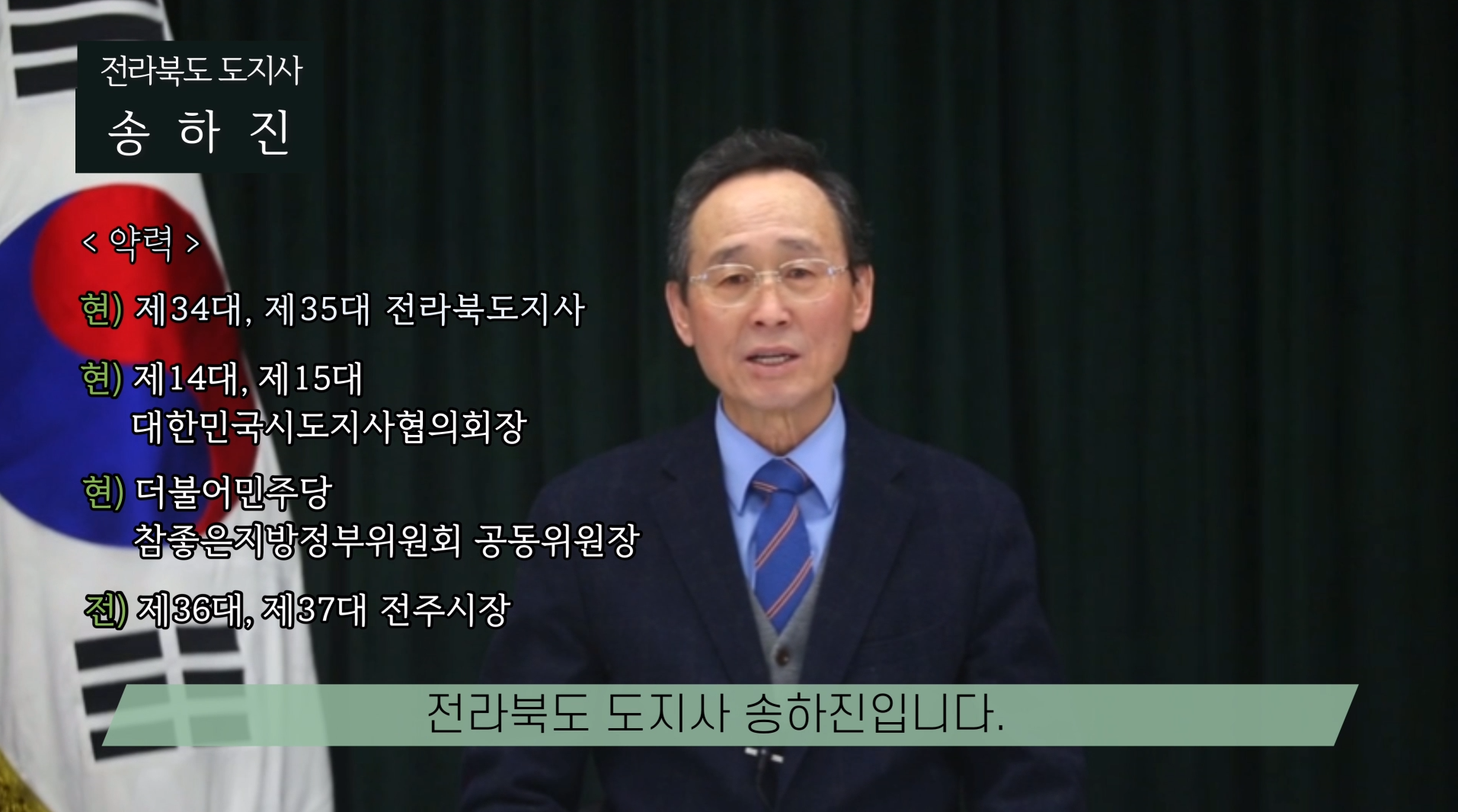 전라북도 도지사
송 하 진

< 약력 >

현) 제34대, 제35대 전라북도지사

현) 제14대, 제15대 대한민국시도지사협의회장

현) 더불어민주당 참좋은지방정부위원회 공동위원장

전) 제36대, 제37대 전주시장

전라북도 도지사 송하진입니다.